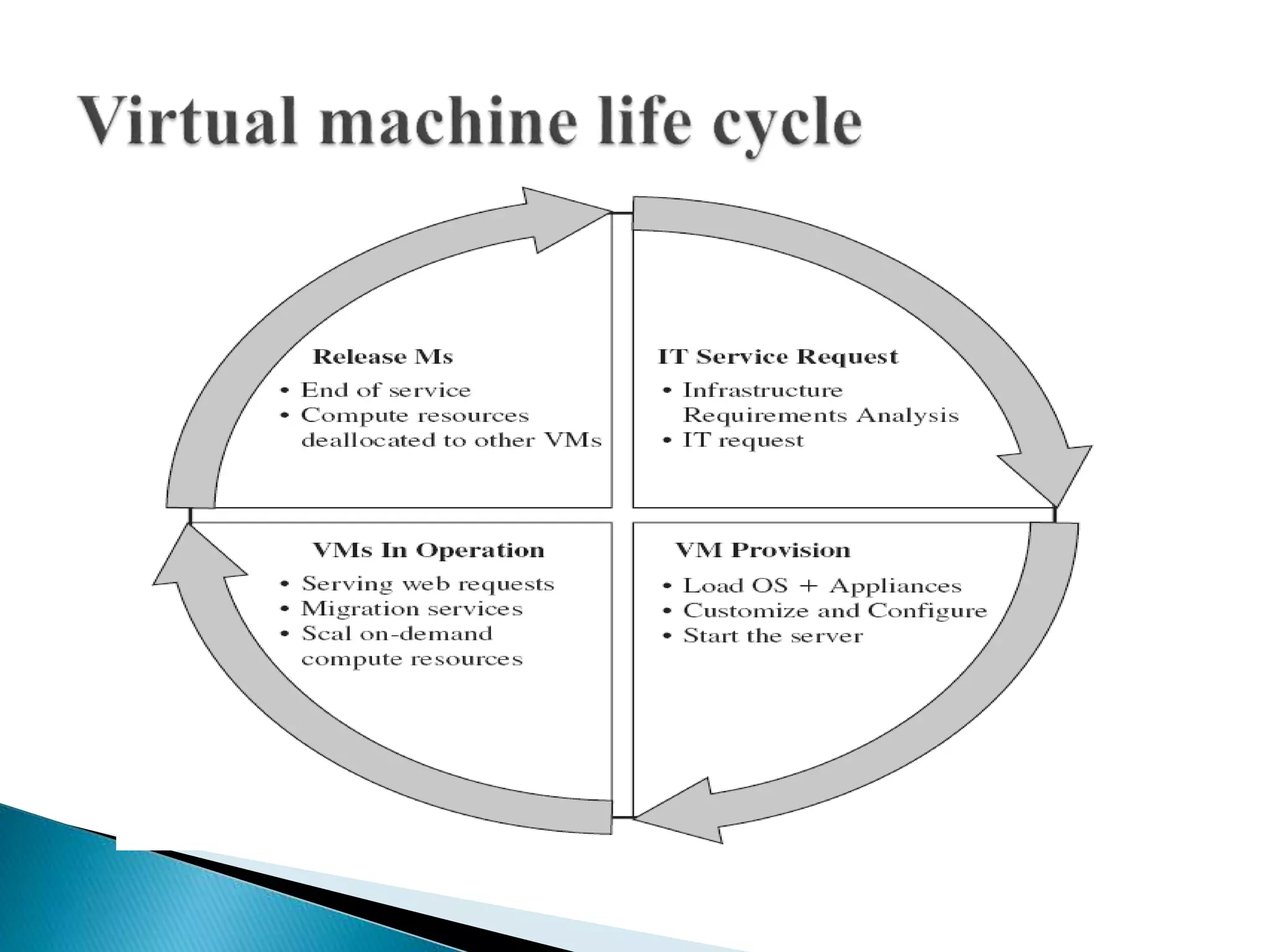 Virtual machine life cycle

Release Ms
• End of service
• Compute resources deallocated to other VMs

IT Service Request
• Infrastructure Requirements Analysis
• IT request

VMs In Operation
• Serving web requests
• Migration services
• Scal on-demand compute resources

VM Provision
• Load OS + Appliances
• Customize and Configure
• Start the server